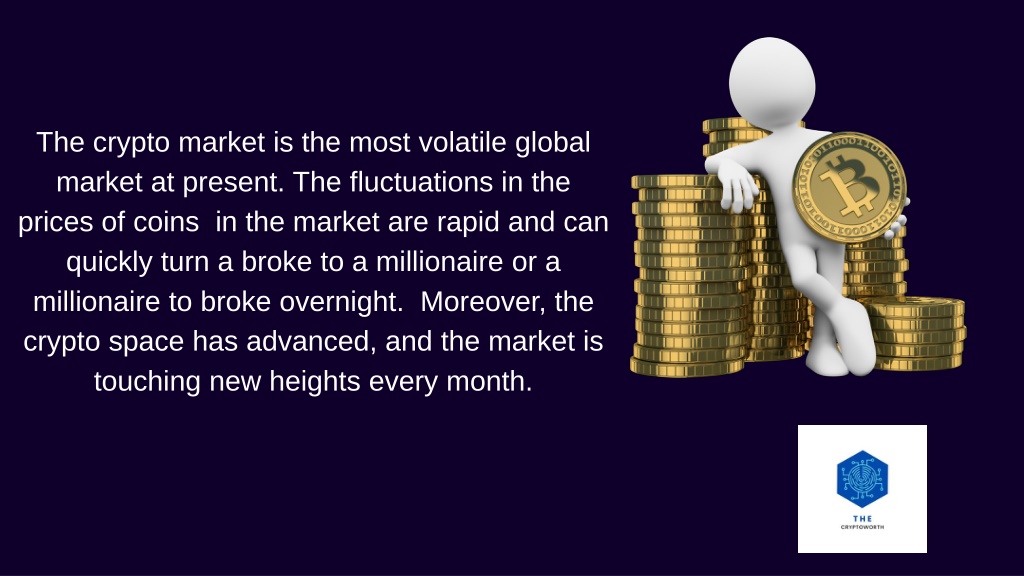 The crypto market is the most volatile global market at present. The fluctuations in the prices of coins in the market are rapid and can quickly turn a broke to a millionaire or a millionaire to broke overnight. Moreover, the crypto space has advanced, and the market is touching new heights every month.

THE
CRYPTOWORTH